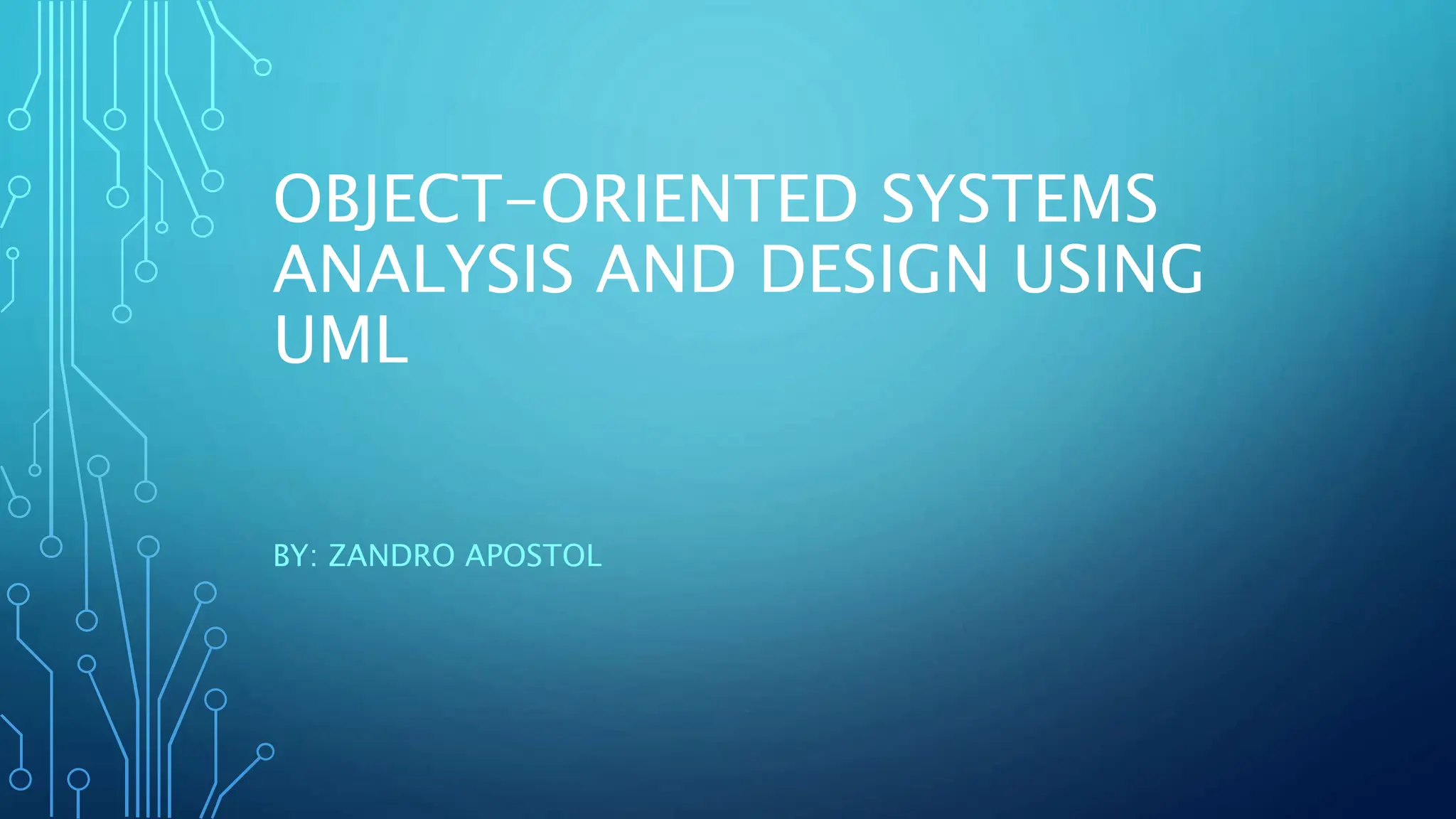 OBJECT-ORIENTED SYSTEMS ANALYSIS AND DESIGN USING UML

BY: ZANDRO APOSTOL